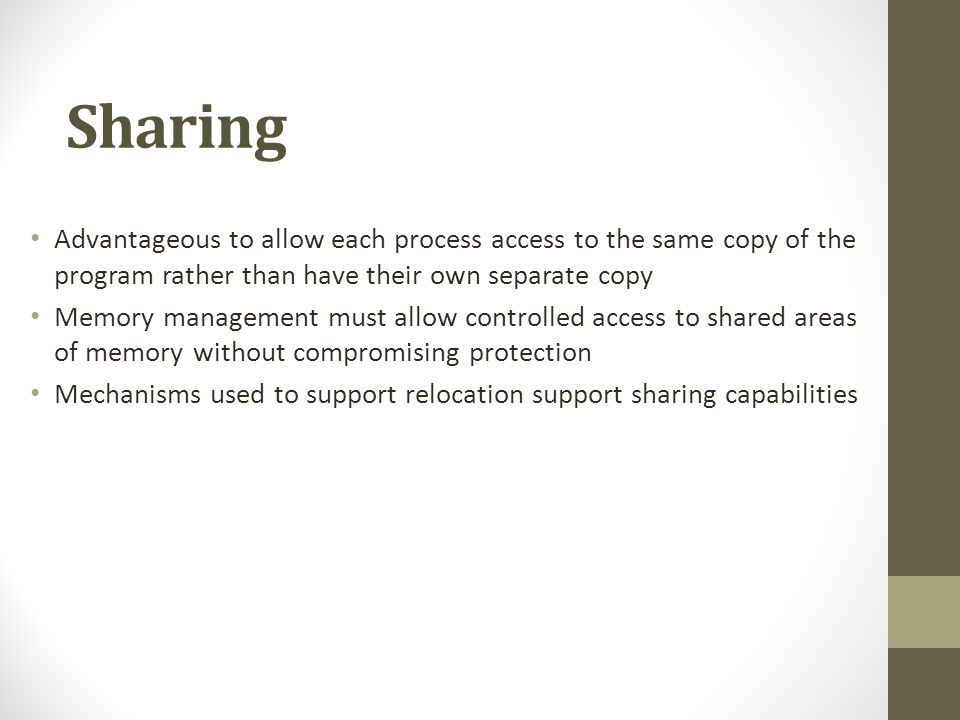 Sharing

• Advantageous to allow each process access to the same copy of the program rather than have their own separate copy
• Memory management must allow controlled access to shared areas of memory without compromising protection
• Mechanisms used to support relocation support sharing capabilities